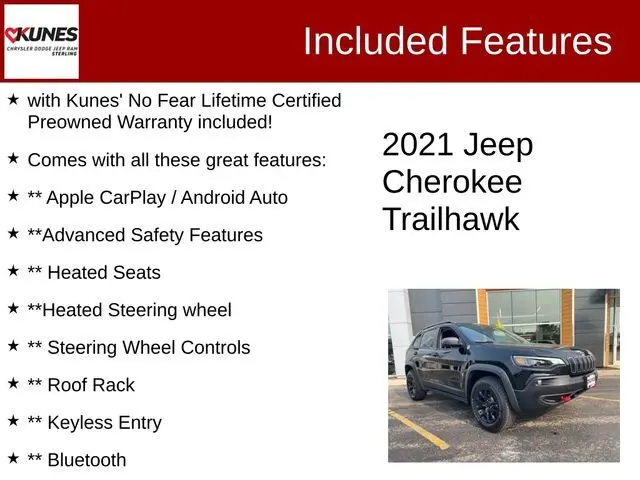 KUNES
CHRYSLER DODGE JEEP RAM
STERLING

Included Features

★ with Kunes' No Fear Lifetime Certified Preowned Warranty included!

★ Comes with all these great features:

★ ** Apple CarPlay / Android Auto

★ **Advanced Safety Features

★ ** Heated Seats

★ **Heated Steering wheel

★ ** Steering Wheel Controls

★ ** Roof Rack

★ ** Keyless Entry

★ ** Bluetooth

2021 Jeep Cherokee Trailhawk